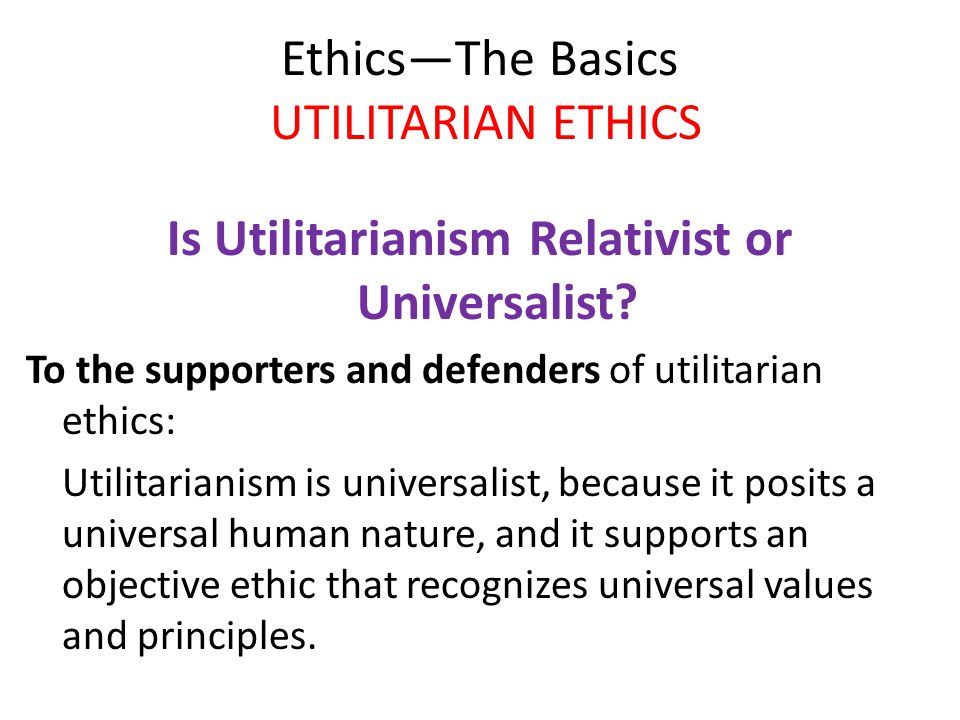 Ethics—The Basics
UTILITARIAN ETHICS

Is Utilitarianism Relativist or Universalist?

To the supporters and defenders of utilitarian ethics:

Utilitarianism is universalist, because it posits a universal human nature, and it supports an objective ethic that recognizes universal values and principles.